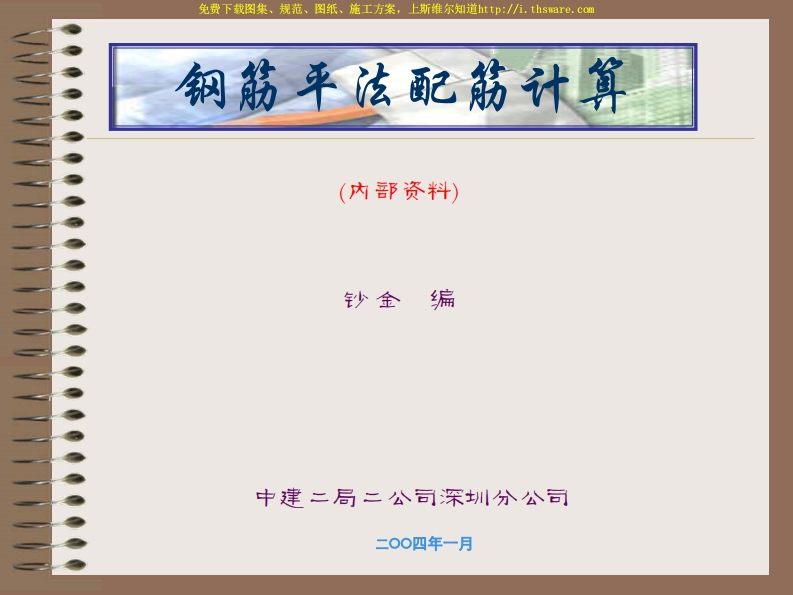 免费下载图集、规范、图纸、施工方案，上斯维尔知道http://i.thsware.com

钢筋平法配筋计算

(内部资料)

钞金 编

中建二局二公司深圳分公司

二OO四年一月